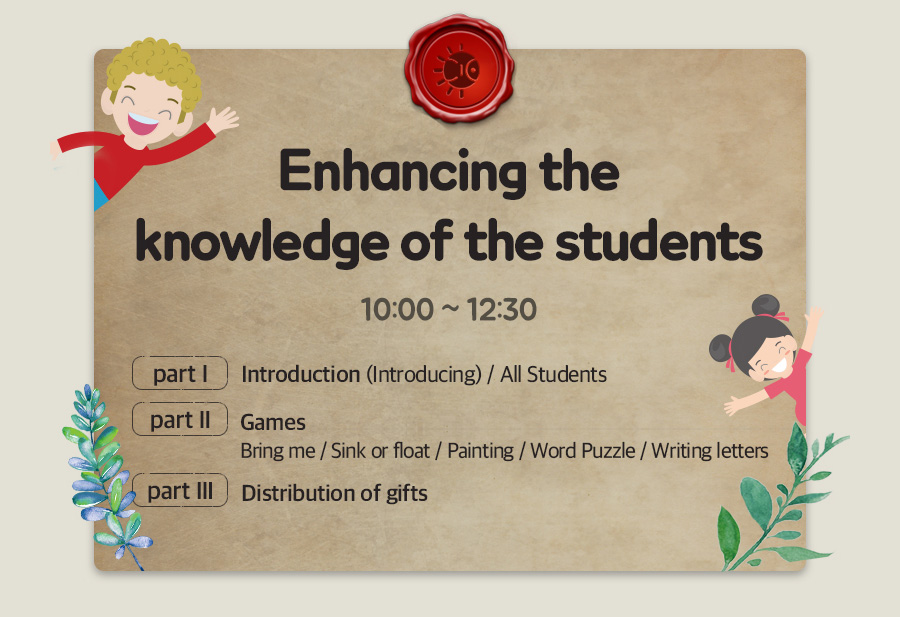 Enhancing the knowledge of the students

10:00 ~ 12:30

part I Introduction (Introducing) / All Students

part II Games
Bring me / Sink or float / Painting / Word Puzzle / Writing letters

part III Distribution of gifts